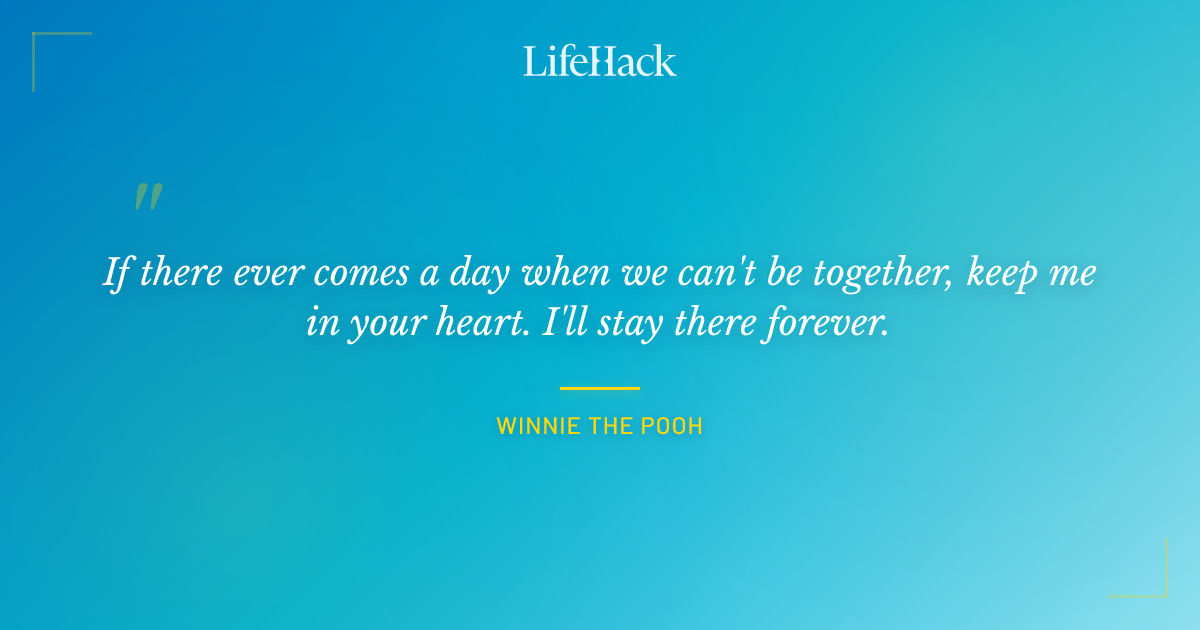 LifeHack

"

If there ever comes a day when we can't be together, keep me in your heart. I'll stay there forever.

WINNIE THE POOH